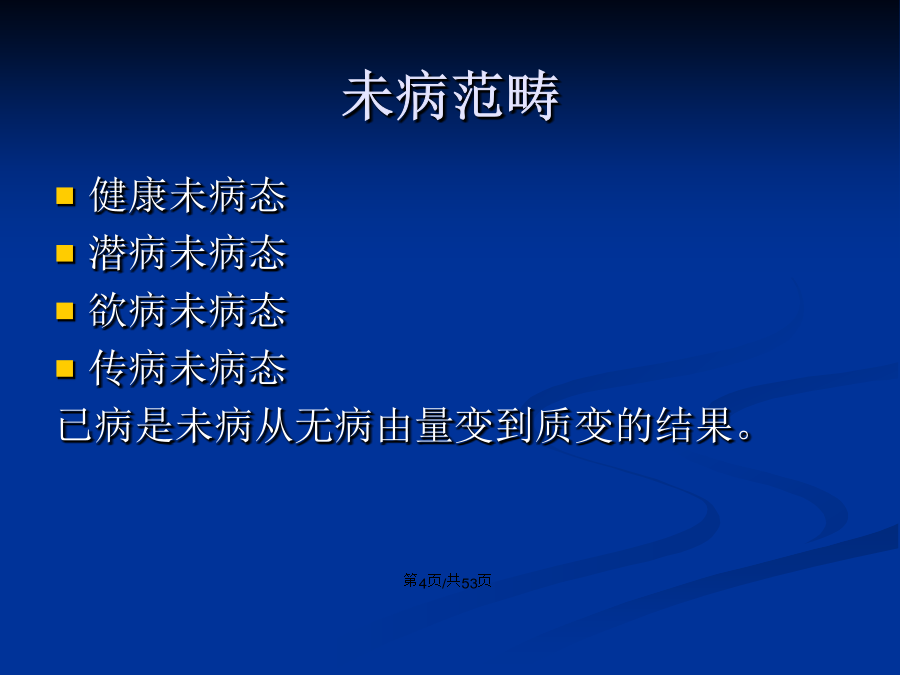 未病范畴

- 健康未病态
- 潜病未病态
- 欲病未病态
- 传病未病态

已病是未病从无病由量变到质变的结果。

第4页/共53页